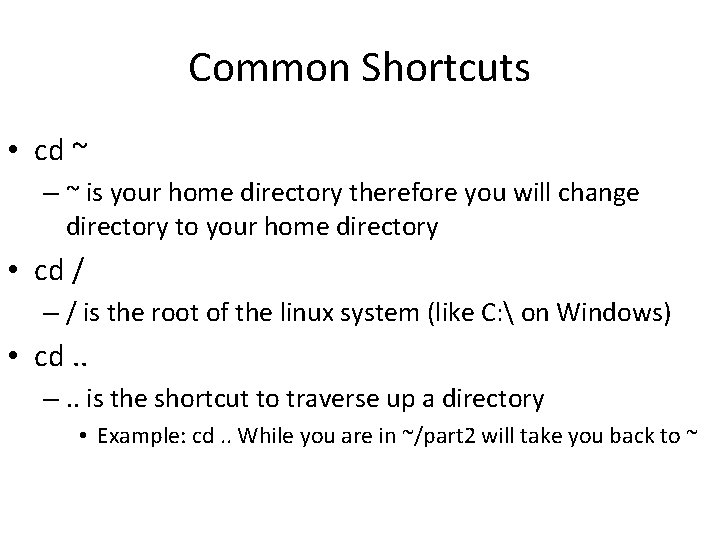 Common Shortcuts

• cd ~
– ~ is your home directory therefore you will change directory to your home directory
• cd /
– / is the root of the linux system (like C:\ on Windows)
• cd ..
– .. is the shortcut to traverse up a directory
• Example: cd .. While you are in ~/part2 will take you back to ~